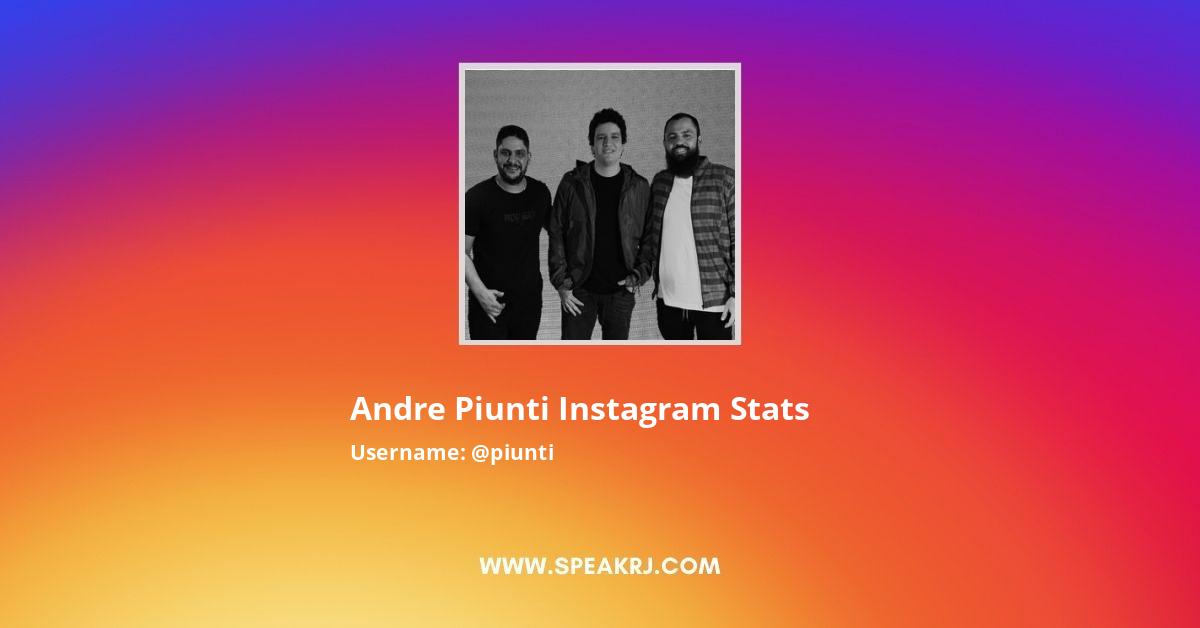 Andre Piunti Instagram Stats
Username: @piunti

WWW.SPEAKRJ.COM